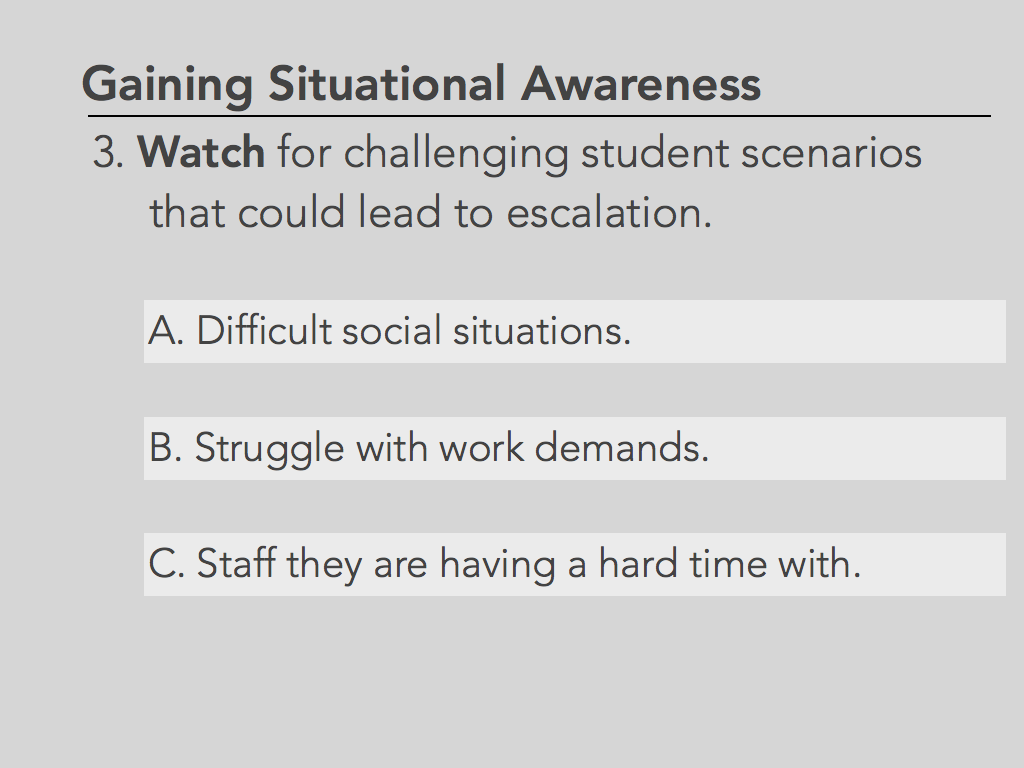 Gaining Situational Awareness

3. Watch for challenging student scenarios that could lead to escalation.

A. Difficult social situations.

B. Struggle with work demands.

C. Staff they are having a hard time with.